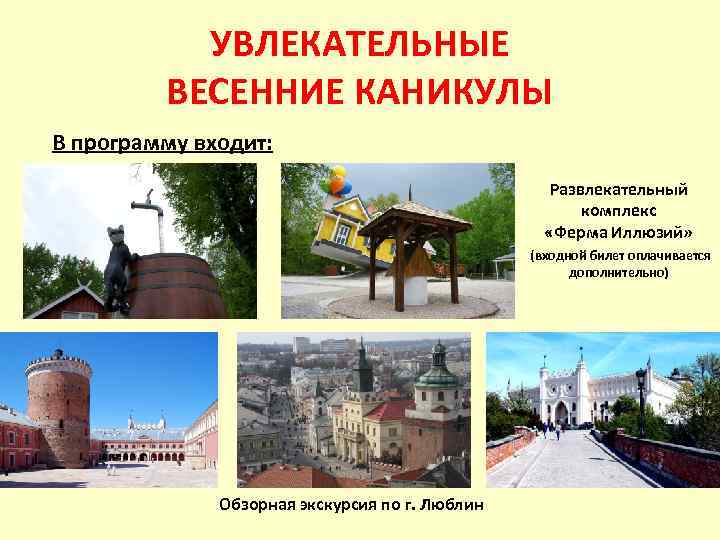 УВЛЕКАТЕЛЬНЫЕ
ВЕСЕННИЕ КАНИКУЛЫ

В программу входит:

Развлекательный комплекс «Ферма Иллюзий»
(входной билет оплачивается дополнительно)

Обзорная экскурсия по г. Люблин